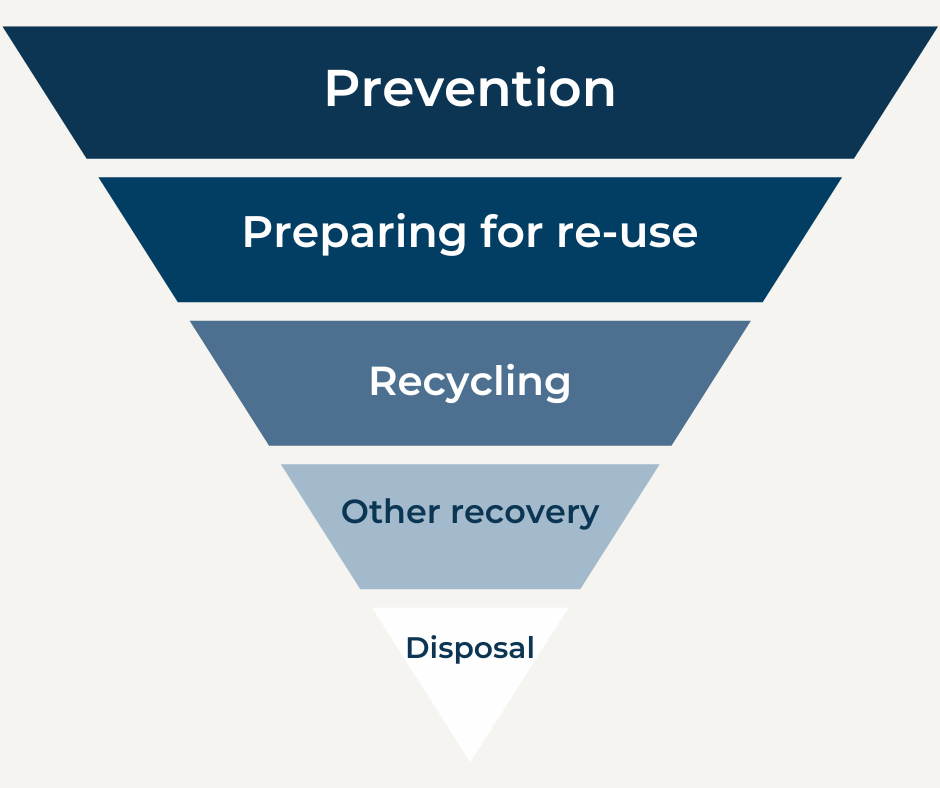 Prevention

Preparing for re-use

Recycling

Other recovery

Disposal